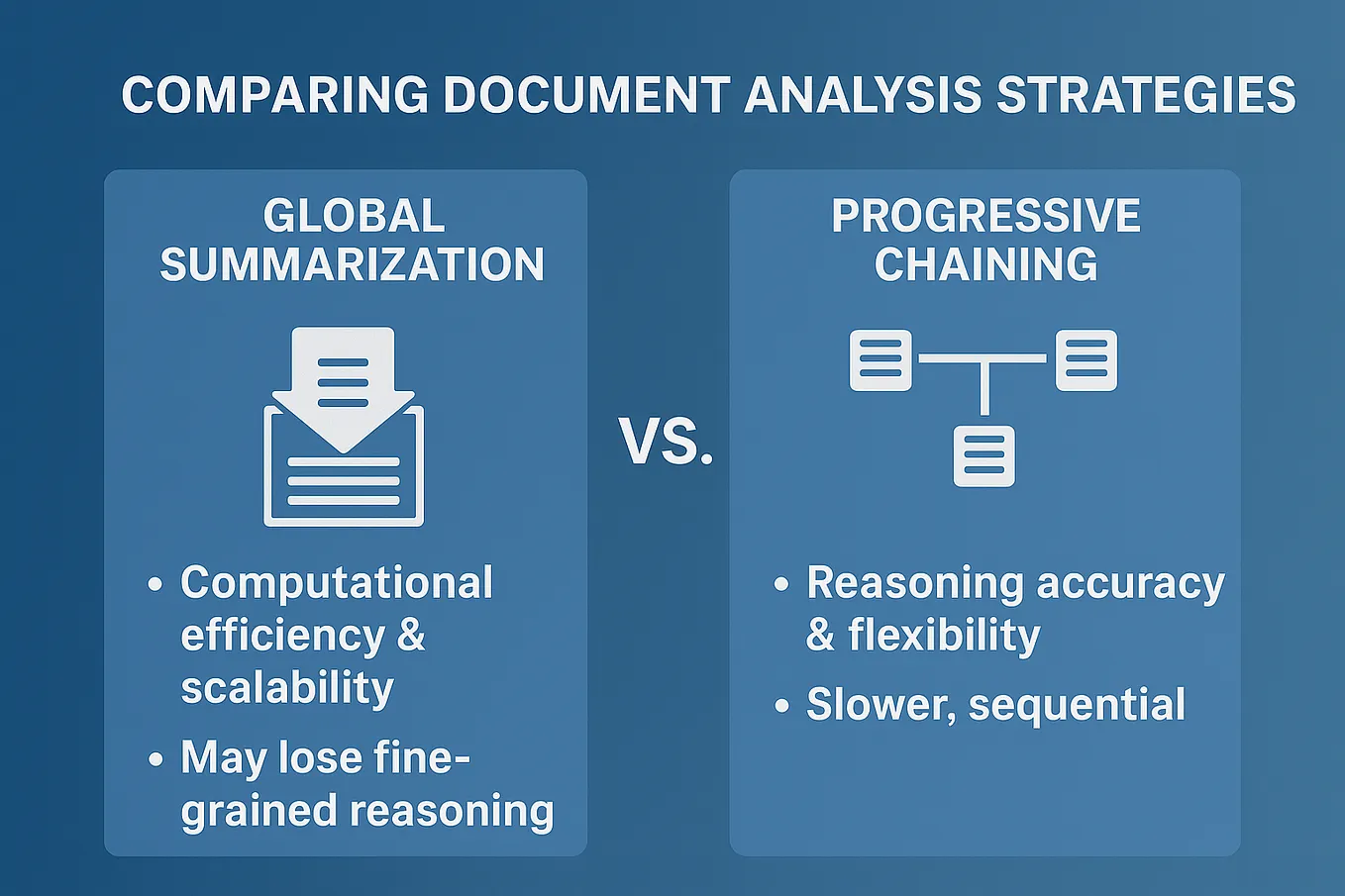 COMPARING DOCUMENT ANALYSIS STRATEGIES

GLOBAL SUMMARIZATION

• Computational efficiency & scalability
• May lose fine-grained reasoning

VS.

PROGRESSIVE CHAINING

• Reasoning accuracy & flexibility
• Slower, sequential